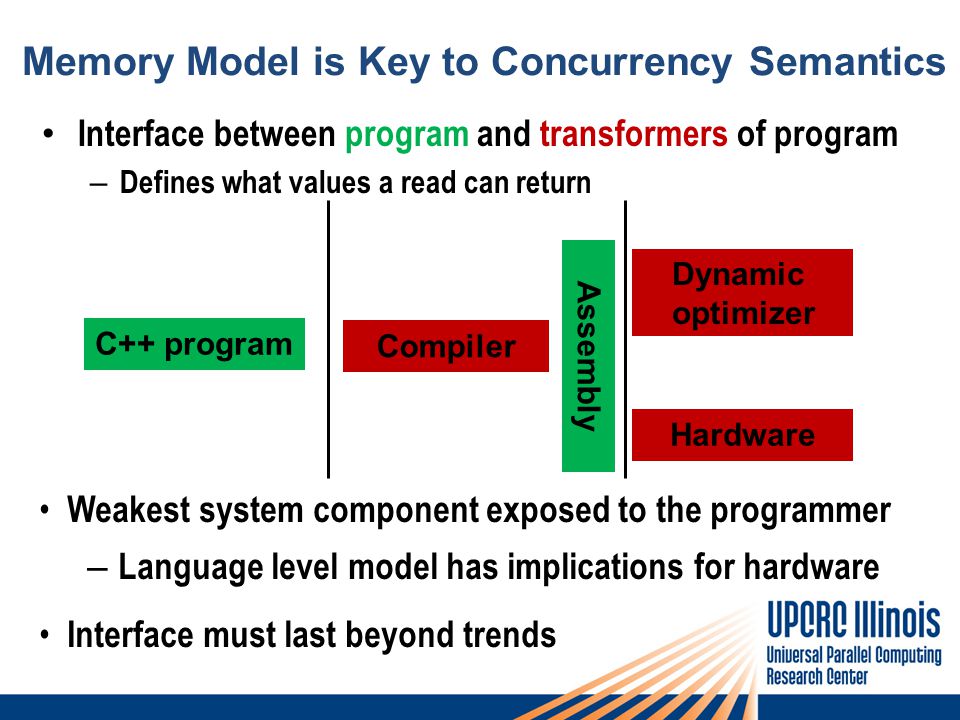 Memory Model is Key to Concurrency Semantics

• Interface between program and transformers of program

– Defines what values a read can return

C++ program

Compiler

Assembly

Dynamic optimizer

Hardware

• Weakest system component exposed to the programmer

– Language level model has implications for hardware

• Interface must last beyond trends

UPCRC Illinois
Universal Parallel Computing Research Center